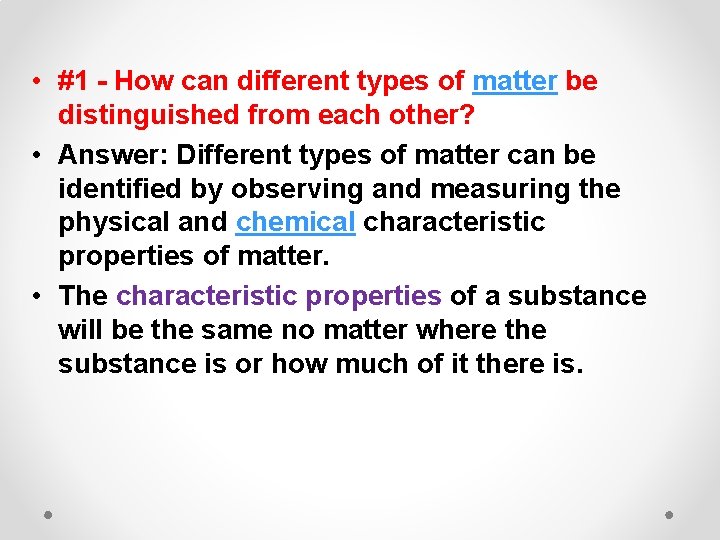 • #1 - How can different types of matter be distinguished from each other?

• Answer: Different types of matter can be identified by observing and measuring the physical and chemical characteristic properties of matter.

• The characteristic properties of a substance will be the same no matter where the substance is or how much of it there is.